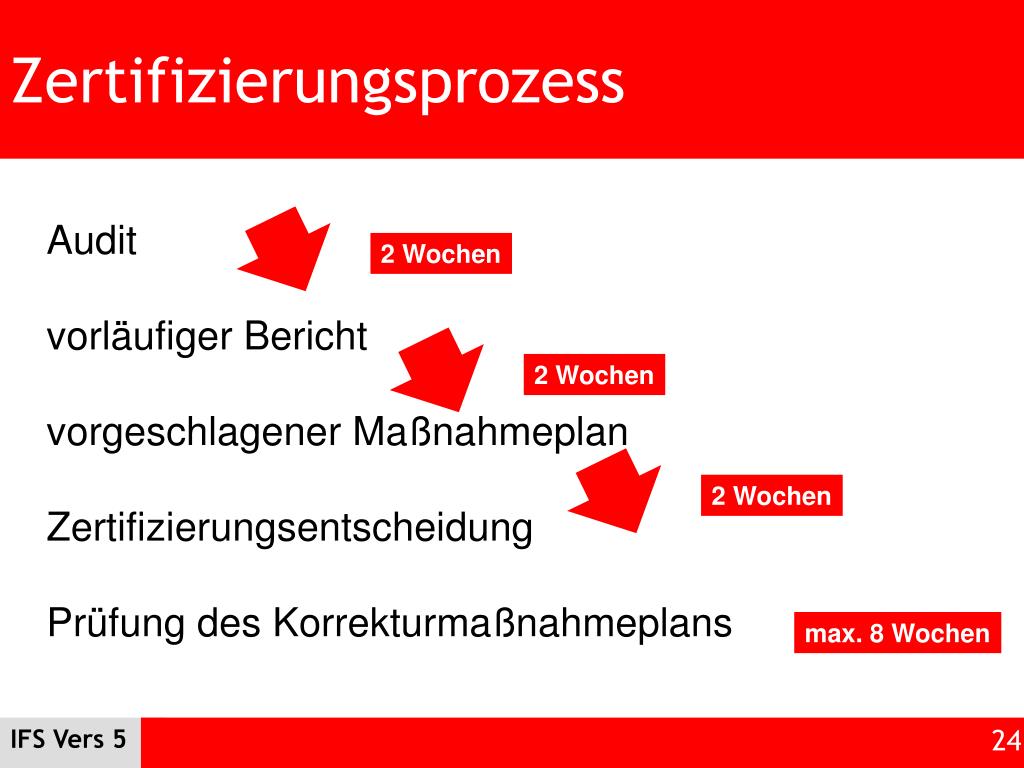 Zertifizierungsprozess

Audit

2 Wochen

vorläufiger Bericht

2 Wochen

vorgeschlagener Maßnahmeplan

2 Wochen

Zertifizierungsentscheidung

Prüfung des Korrekturmaßnahmeplans

max. 8 Wochen

IFS Vers 5

24